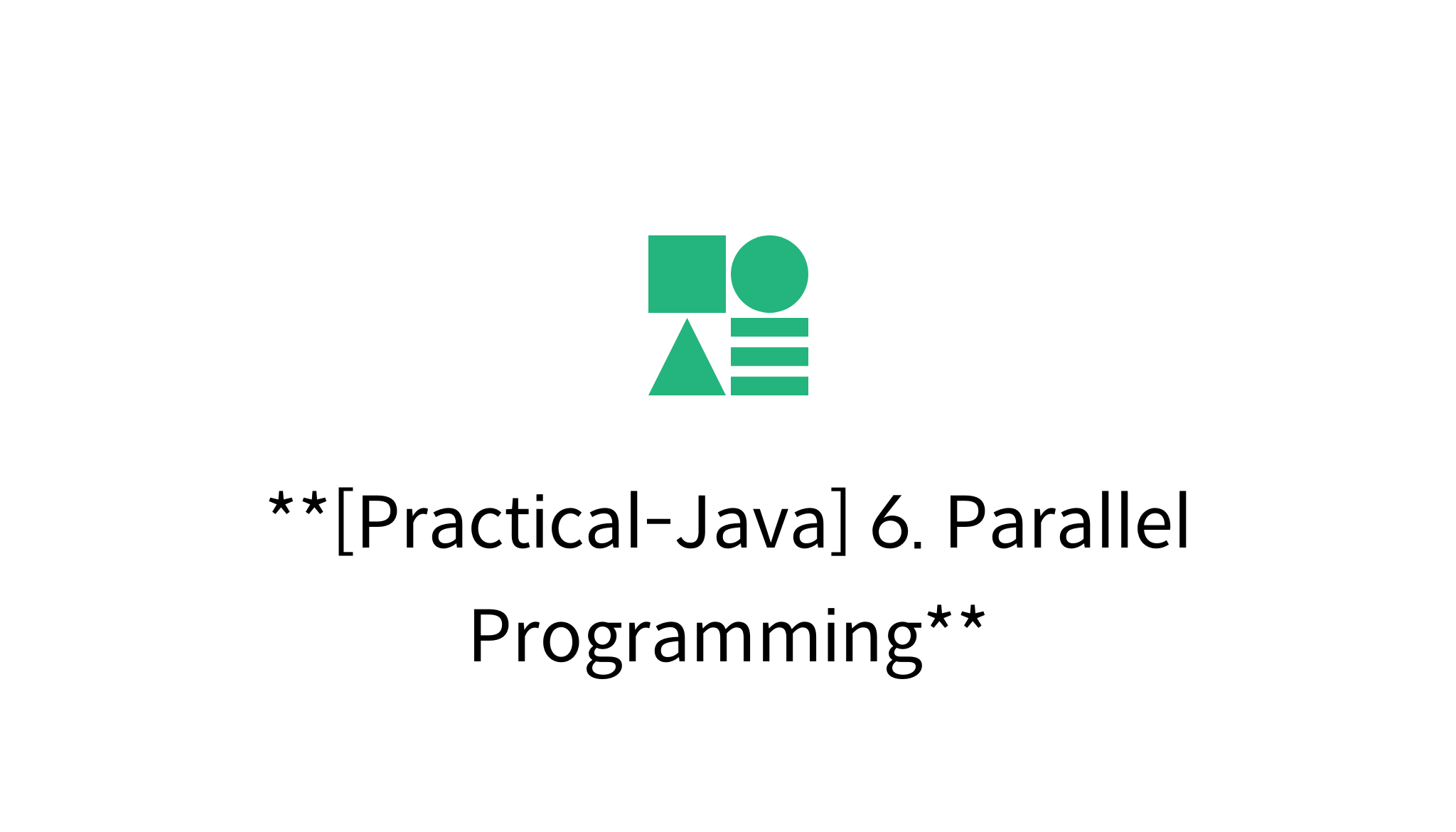 **[Practical-Java] 6. Parallel Programming**